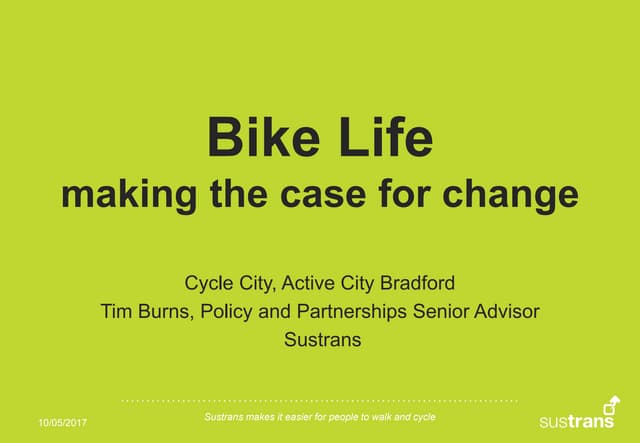 Bike Life
making the case for change

Cycle City, Active City Bradford
Tim Burns, Policy and Partnerships Senior Advisor
Sustrans

10/05/2017

Sustrans makes it easier for people to walk and cycle

sustrans